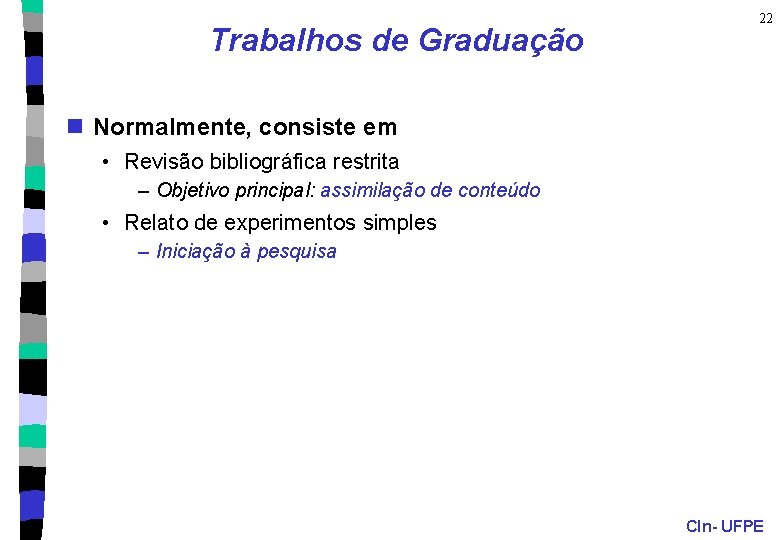 22

Trabalhos de Graduação

Normalmente, consiste em

• Revisão bibliográfica restrita

– Objetivo principal: assimilação de conteúdo

• Relato de experimentos simples

– Iniciação à pesquisa

CIn- UFPE